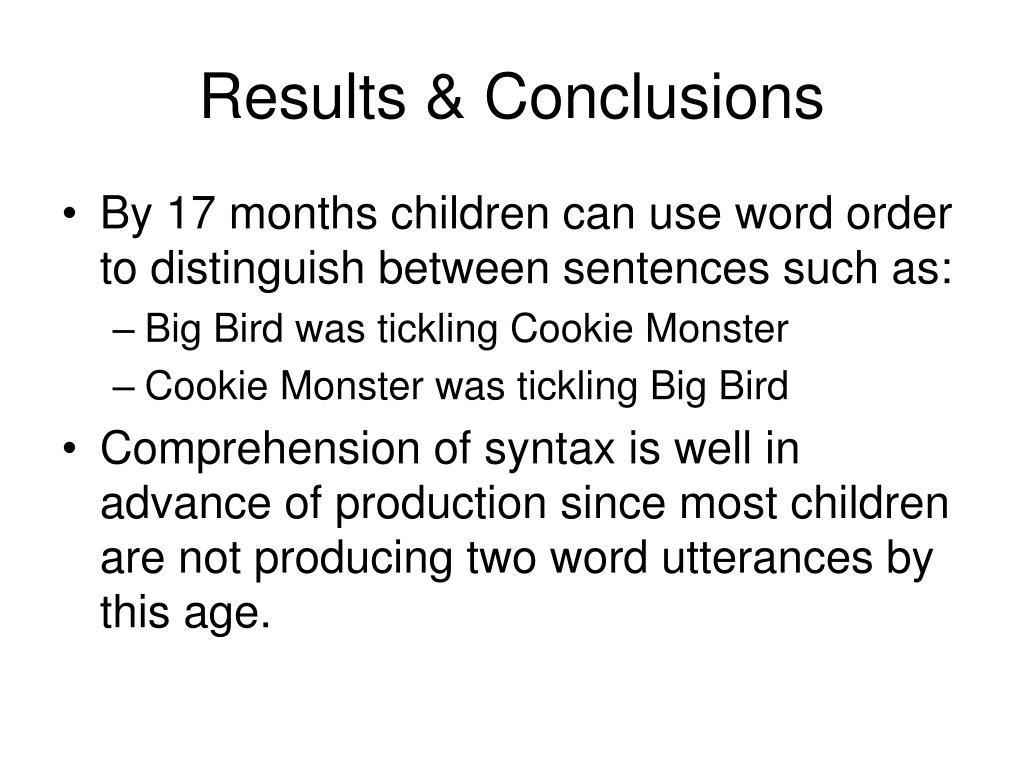 Results & Conclusions

• By 17 months children can use word order to distinguish between sentences such as:
– Big Bird was tickling Cookie Monster
– Cookie Monster was tickling Big Bird

• Comprehension of syntax is well in advance of production since most children are not producing two word utterances by this age.